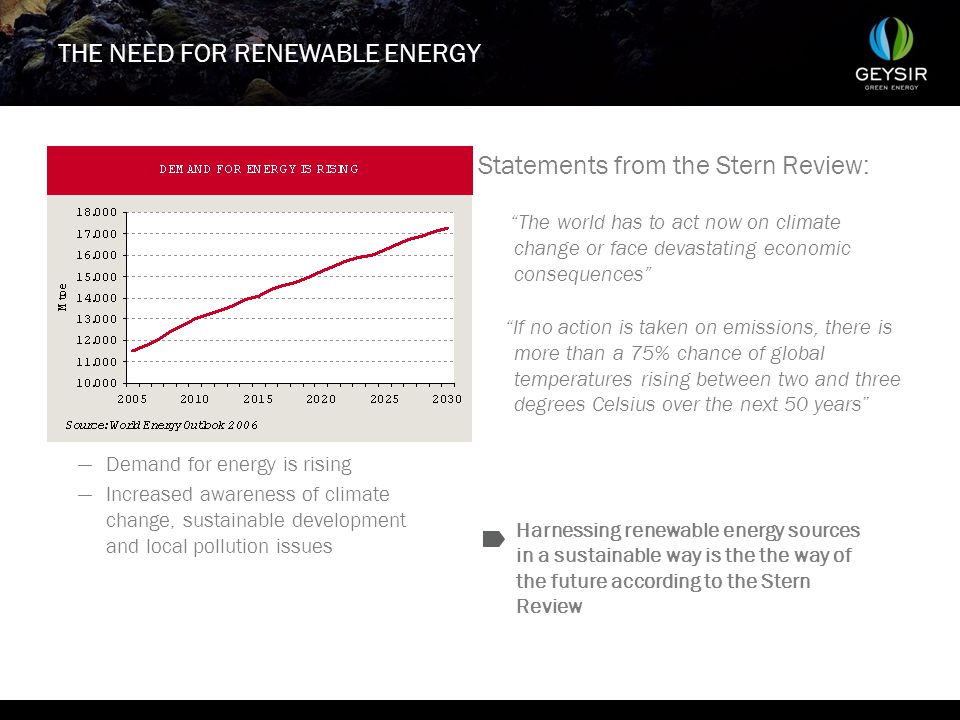 THE NEED FOR RENEWABLE ENERGY

GEYSIR
GREEN ENERGY

DEMAND FOR ENERGY IS RISING

18.000
17.000
16.000
15.000
14.000
13.000
12.000
11.000
10.000

Mtoe

2005 2010 2015 2020 2025 2030

Source: World Energy Outlook 2006

— Demand for energy is rising
— Increased awareness of climate change, sustainable development and local pollution issues

Statements from the Stern Review:

"The world has to act now on climate change or face devastating economic consequences"

"If no action is taken on emissions, there is more than a 75% chance of global temperatures rising between two and three degrees Celsius over the next 50 years"

Harnessing renewable energy sources in a sustainable way is the the way of the future according to the Stern Review